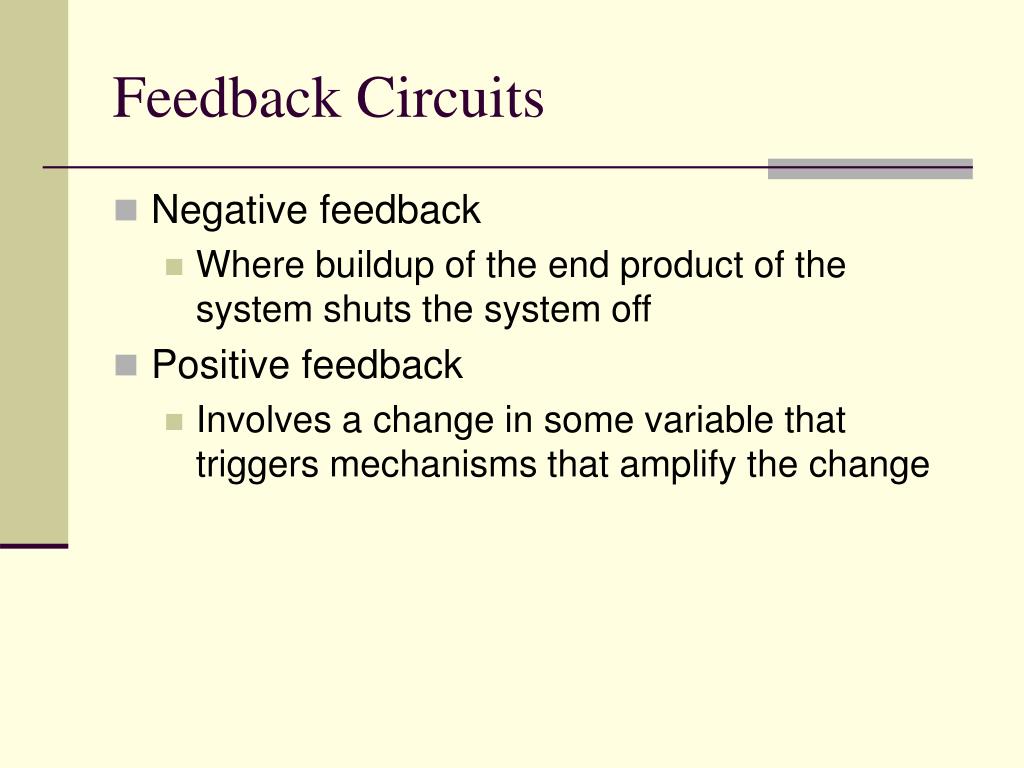 Feedback Circuits

Negative feedback

Where buildup of the end product of the system shuts the system off

Positive feedback

Involves a change in some variable that triggers mechanisms that amplify the change